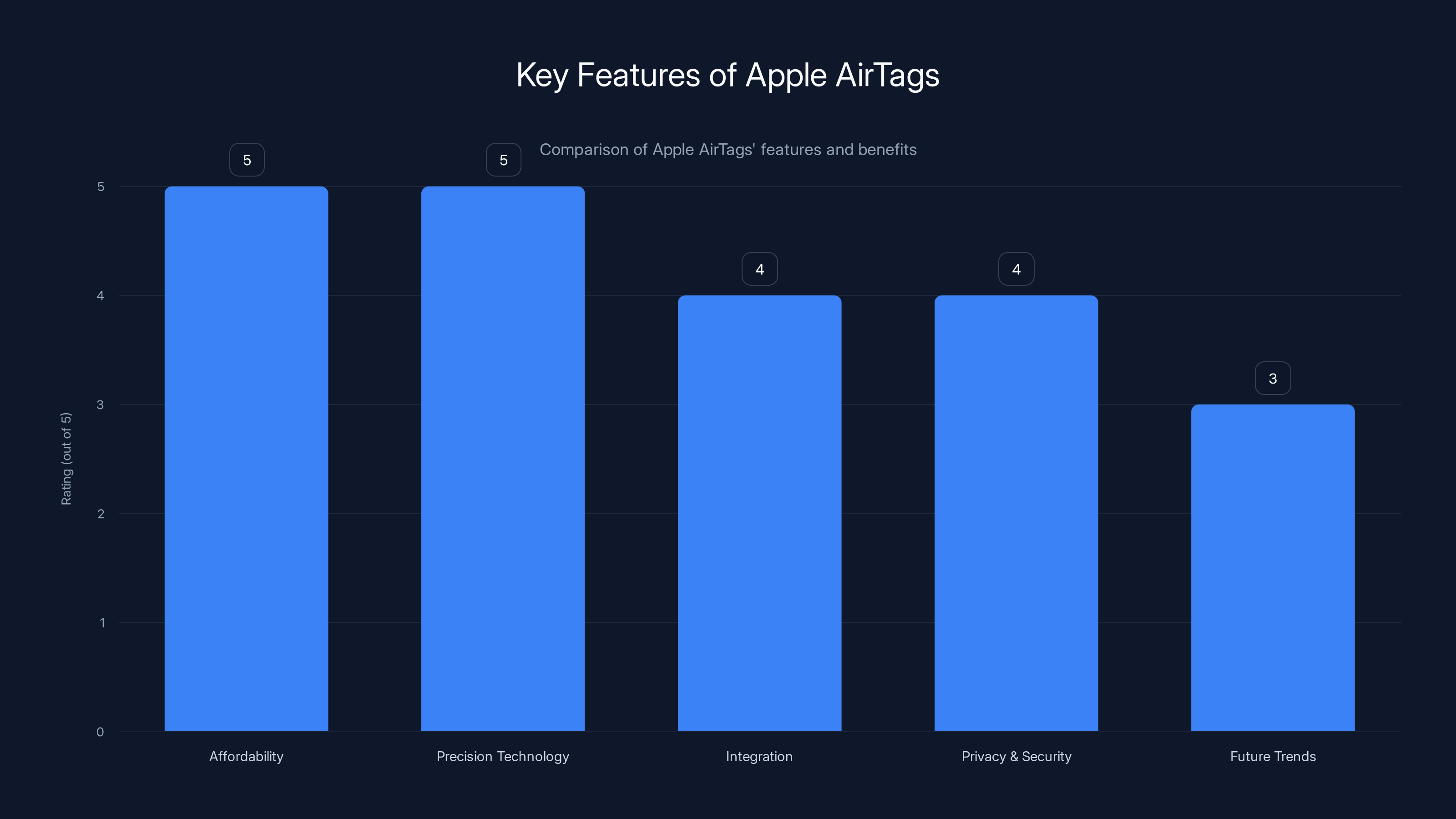 Key Features of Apple AirTags

Comparison of Apple AirTags' features and benefits

Rating (out of 5)

5
4
3
2
1
0

5
5
4
4
3

Affordability
Precision Technology
Integration
Privacy & Security
Future Trends